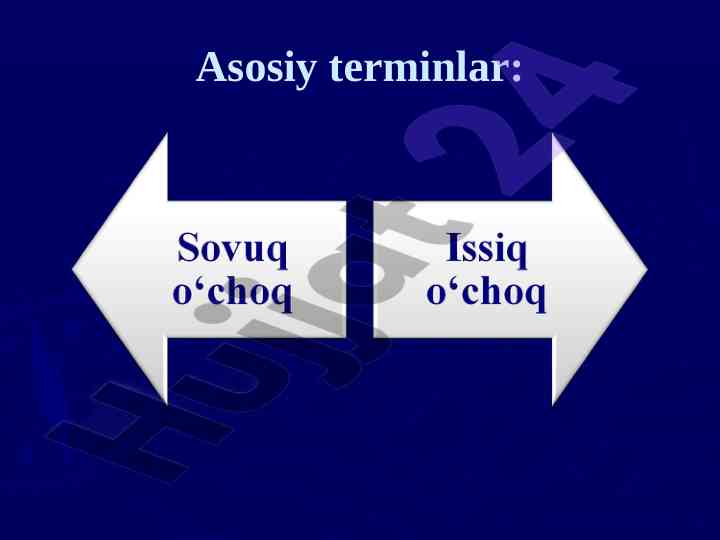 Asosiy terminlar:

Sovuq o‘choq

Issiq o‘choq

Hujjat24